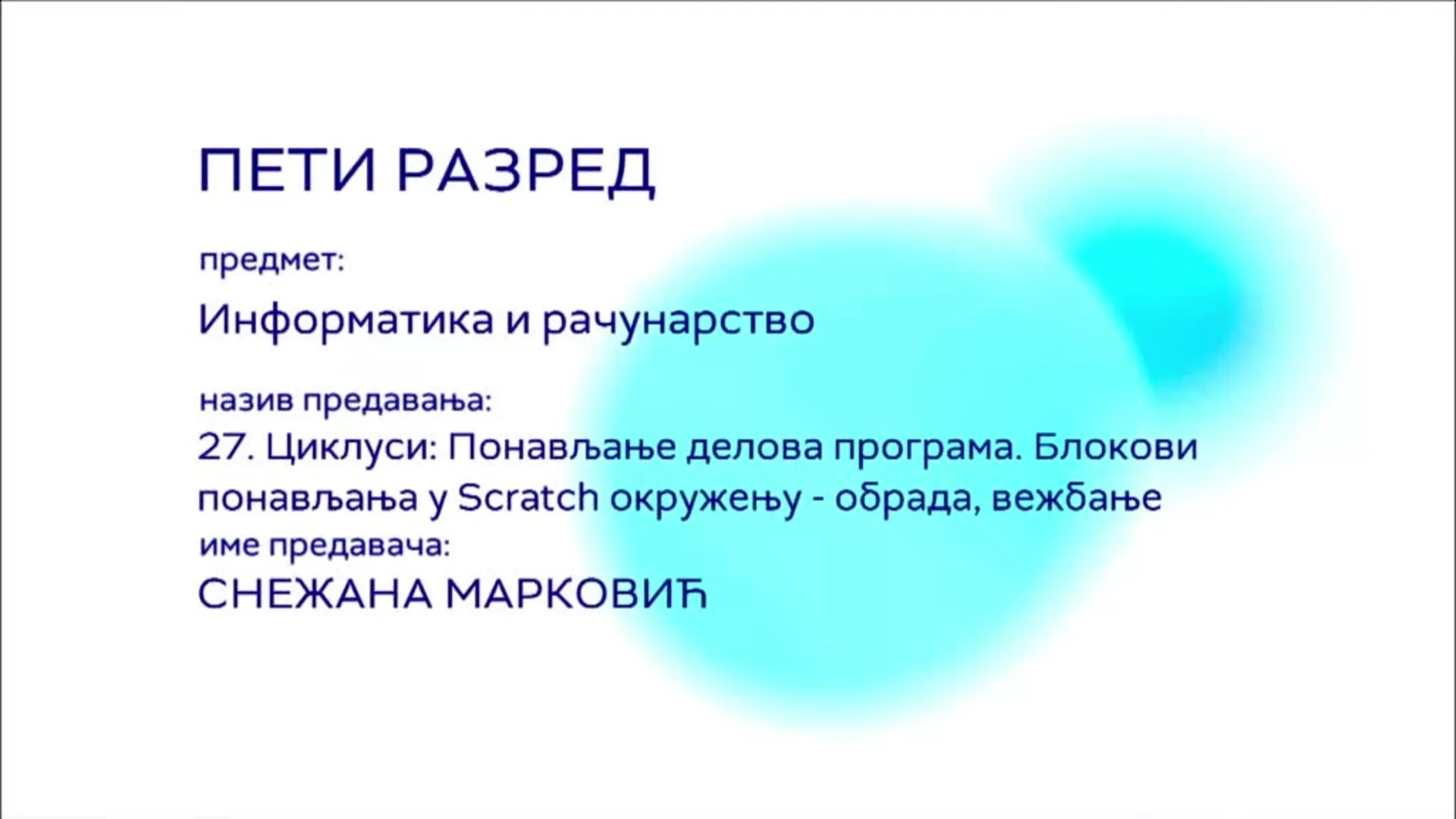 ПЕТИ РАЗРЕД

предмет:

Информатика и рачунарство

назив предавања:

27. Циклуси: Понављање делова програма. Блокови понављања у Scratch окружењу - обрада, вежбање

име предавача:

СНЕЖАНА МАРКОВИЋ